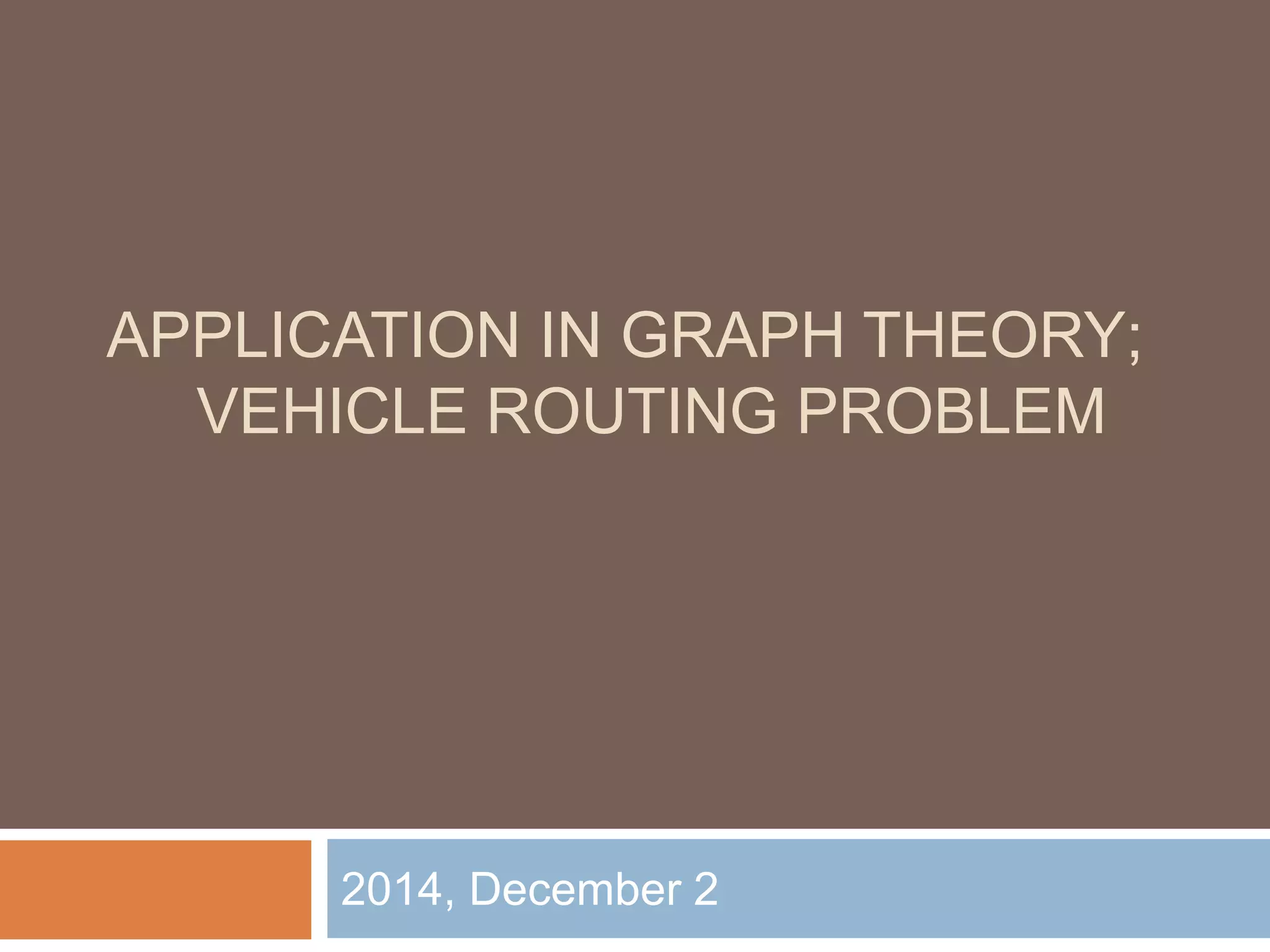 APPLICATION IN GRAPH THEORY; VEHICLE ROUTING PROBLEM

2014, December 2